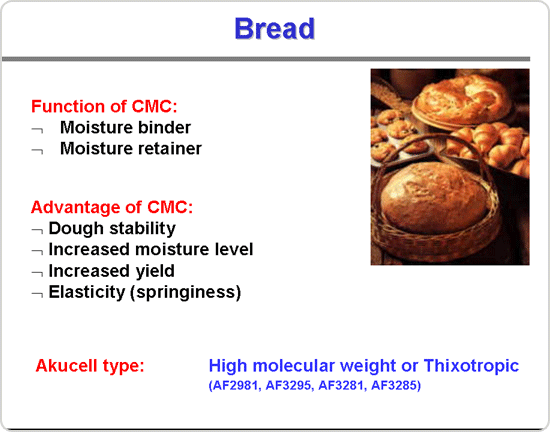 Bread

Function of CMC:
¬ Moisture binder
¬ Moisture retainer

Advantage of CMC:
¬ Dough stability
¬ Increased moisture level
¬ Increased yield
¬ Elasticity (springiness)

Akucell type: High molecular weight or Thixotropic
(AF2981, AF3295, AF3281, AF3285)